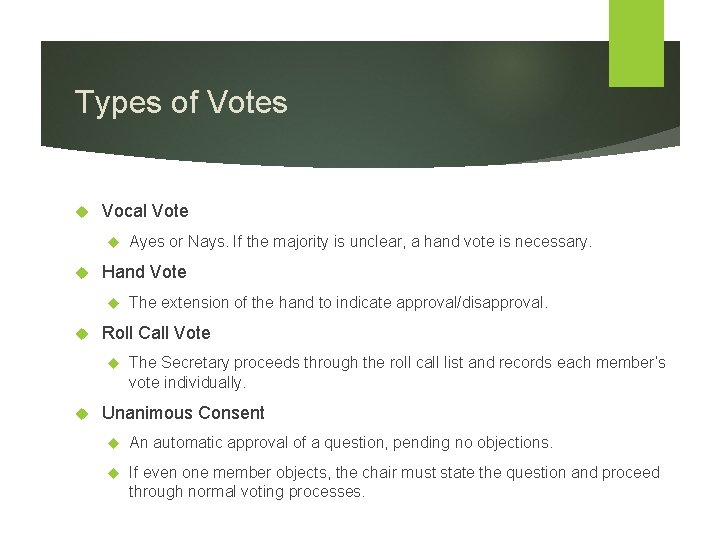 Types of Votes

Vocal Vote

Ayes or Nays. If the majority is unclear, a hand vote is necessary.

Hand Vote

The extension of the hand to indicate approval/disapproval.

Roll Call Vote

The Secretary proceeds through the roll call list and records each member's vote individually.

Unanimous Consent

An automatic approval of a question, pending no objections.

If even one member objects, the chair must state the question and proceed through normal voting processes.